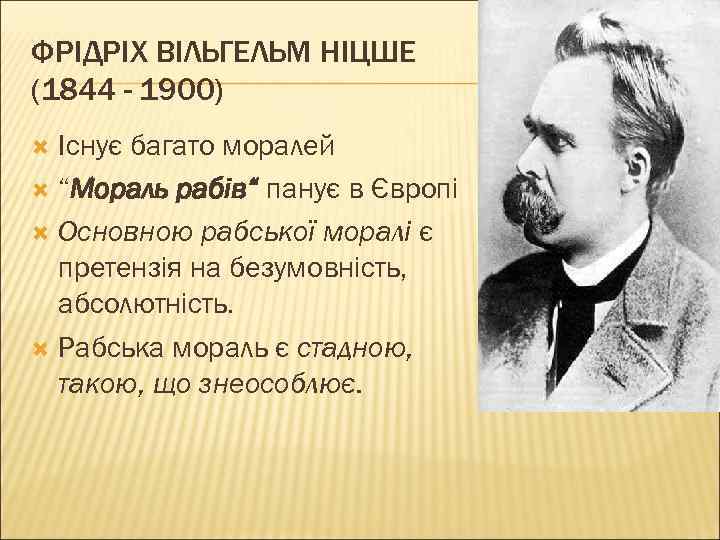 ФРІДРІХ ВІЛЬГЕЛЬМ НІЦШЕ (1844 - 1900)

Існує багато моралей

“Мораль рабів“ панує в Європі

Основною рабської моралі є претензія на безумовність, абсолютність.

Рабська мораль є стадною, такою, що знеособлює.